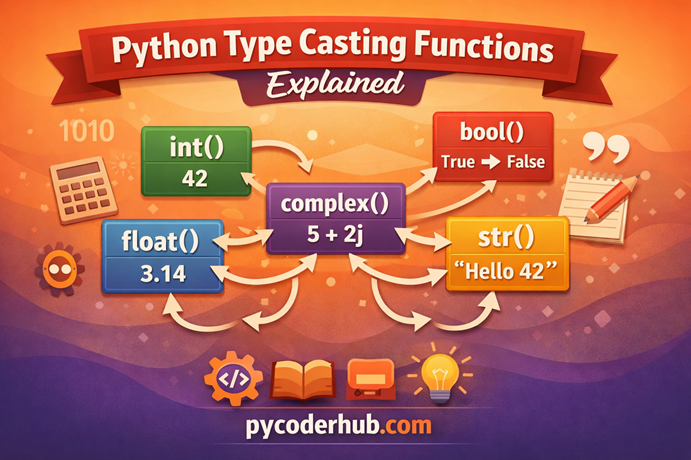 Python Type Casting Functions
Explained

1010

int()
42

bool()
True → False

complex()
5 + 2j

float()
3.14

str()
"Hello 42"

</>

pycoderhub.com